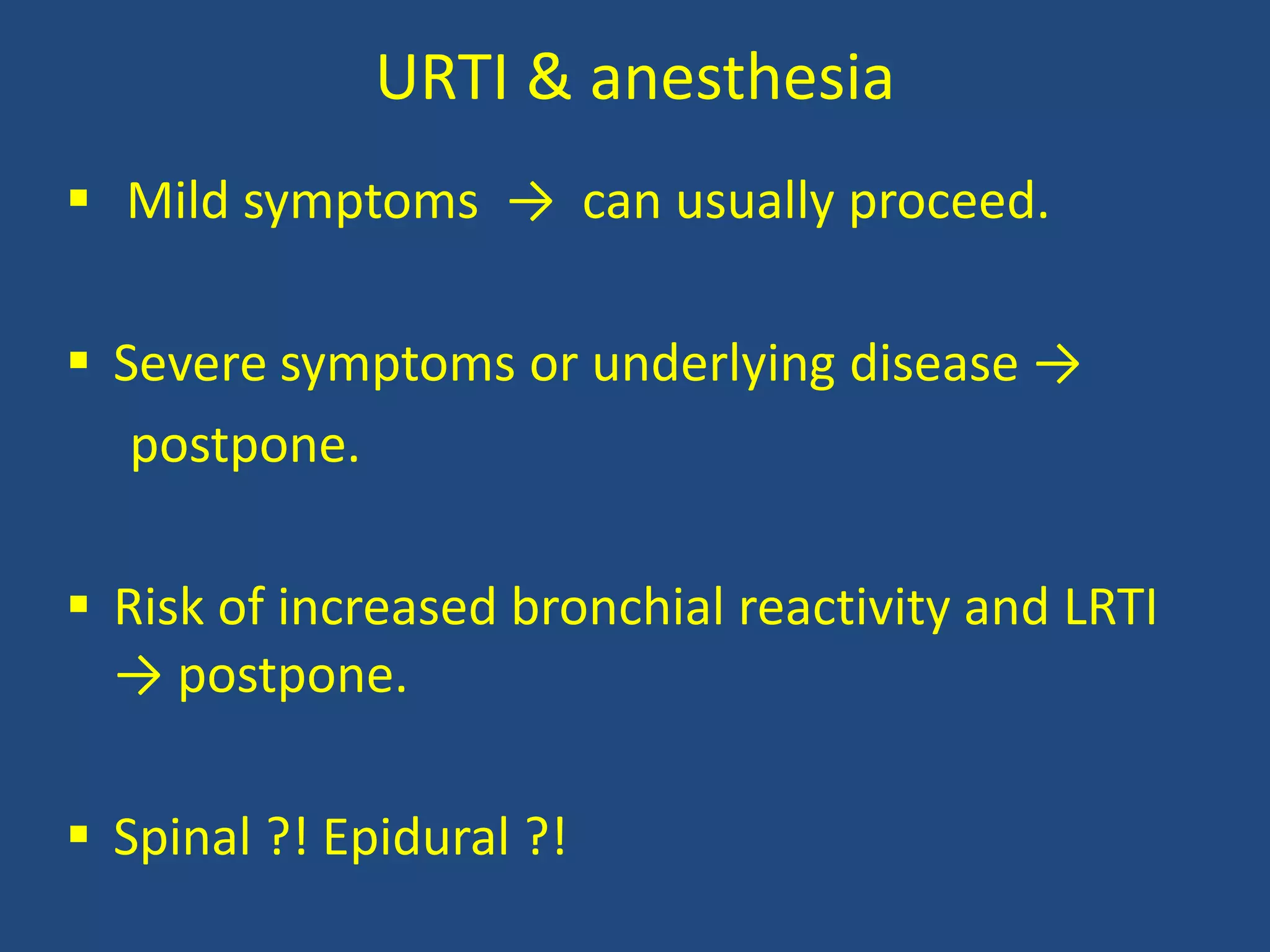 URTI & anesthesia

▪ Mild symptoms → can usually proceed.

▪ Severe symptoms or underlying disease → postpone.

▪ Risk of increased bronchial reactivity and LRTI → postpone.

▪ Spinal ?! Epidural ?!